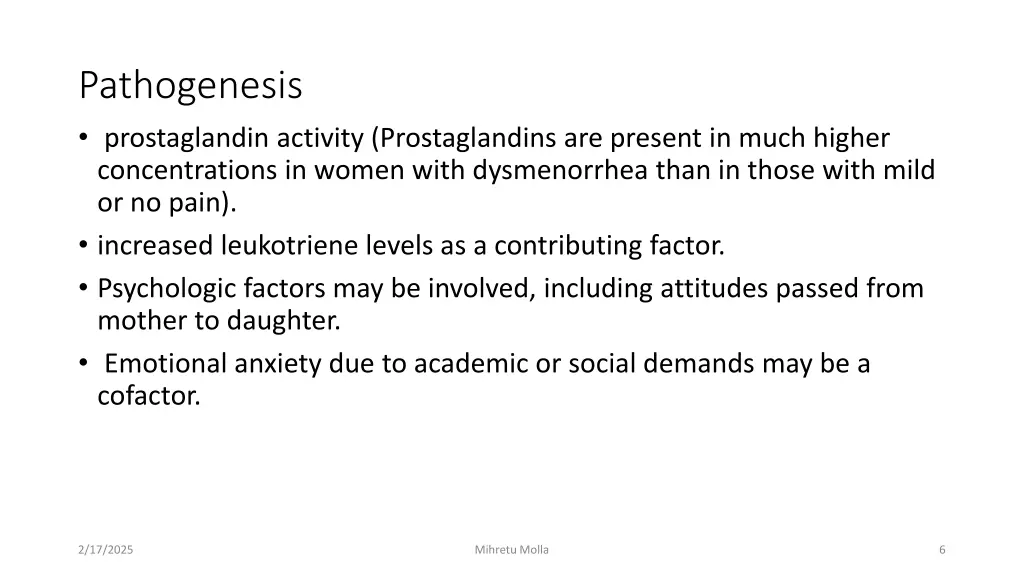 Pathogenesis

• prostaglandin activity (Prostaglandins are present in much higher concentrations in women with dysmenorrhea than in those with mild or no pain).
• increased leukotriene levels as a contributing factor.
• Psychologic factors may be involved, including attitudes passed from mother to daughter.
• Emotional anxiety due to academic or social demands may be a cofactor.

2/17/2025

Mihretu Molla

6